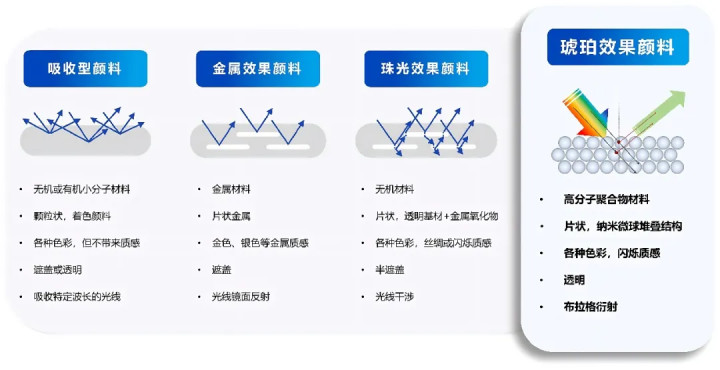 吸收型颜料

• 无机或有机小分子材料
• 颗粒状，着色颜料
• 各种色彩，但不带来质感
• 遮盖或透明
• 吸收特定波长的光线

金属效果颜料

• 金属材料
• 片状金属
• 金色、银色等金属质感
• 遮盖
• 光线镜面反射

珠光效果颜料

• 无机材料
• 片状，透明基材+金属氧化物
• 各种色彩，丝绸或闪烁质感
• 半遮盖
• 光线干涉

琥珀效果颜料

• 高分子聚合物材料
• 片状，纳米微球堆叠结构
• 各种色彩，闪烁质感
• 透明
• 布拉格衍射